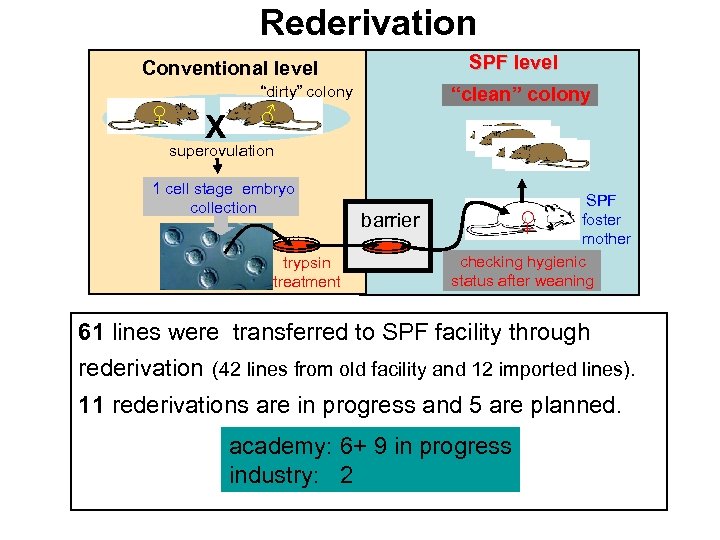 Rederivation

Conventional level

"dirty" colony

♀ X ♂

superovulation

1 cell stage embryo collection

trypsin treatment

barrier

SPF level

"clean" colony

♀

SPF foster mother

checking hygienic status after weaning

61 lines were transferred to SPF facility through rederivation (42 lines from old facility and 12 imported lines).

11 rederivations are in progress and 5 are planned.

academy: 6+ 9 in progress
industry: 2